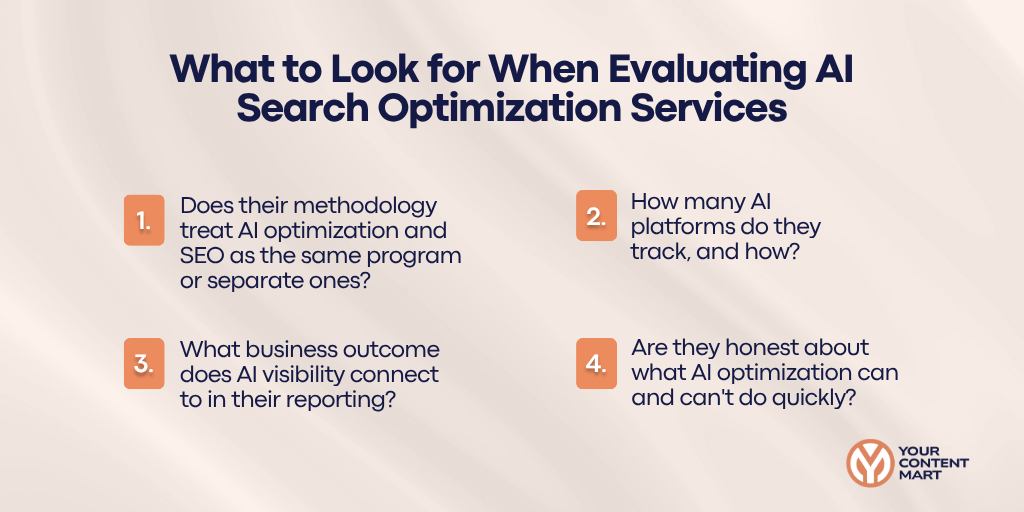 What to Look for When Evaluating AI Search Optimization Services

1. Does their methodology treat AI optimization and SEO as the same program or separate ones?

2. How many AI platforms do they track, and how?

3. What business outcome does AI visibility connect to in their reporting?

4. Are they honest about what AI optimization can and can't do quickly?

YOUR CONTENT MART